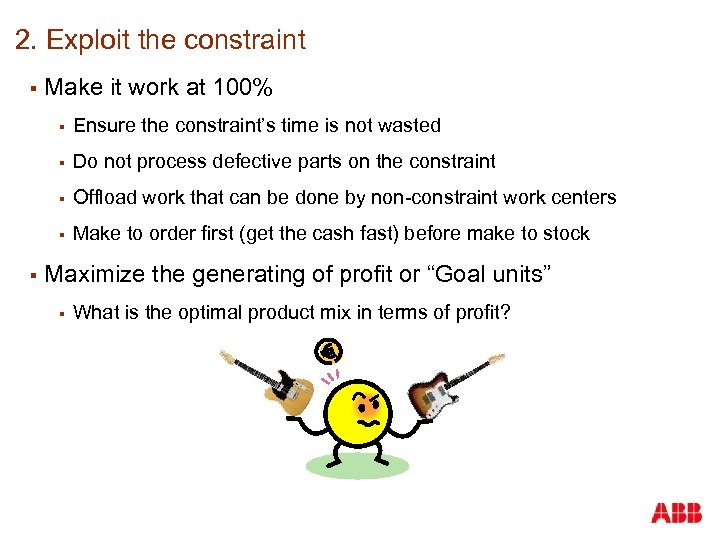 2. Exploit the constraint

▪ Make it work at 100%

▪ Ensure the constraint's time is not wasted

▪ Do not process defective parts on the constraint

▪ Offload work that can be done by non-constraint work centers

▪ Make to order first (get the cash fast) before make to stock

▪ Maximize the generating of profit or "Goal units"

▪ What is the optimal product mix in terms of profit?

ABB